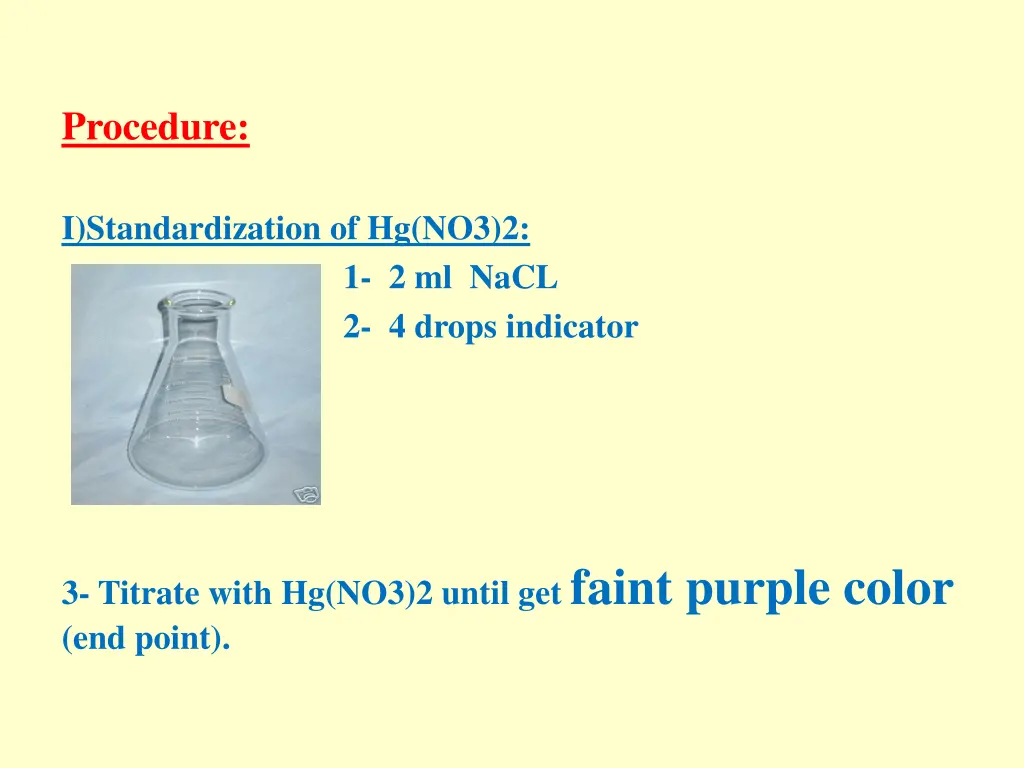 Procedure:

I)Standardization of Hg(NO3)2:

1- 2 ml NaCL
2- 4 drops indicator

3- Titrate with Hg(NO3)2 until get faint purple color (end point).